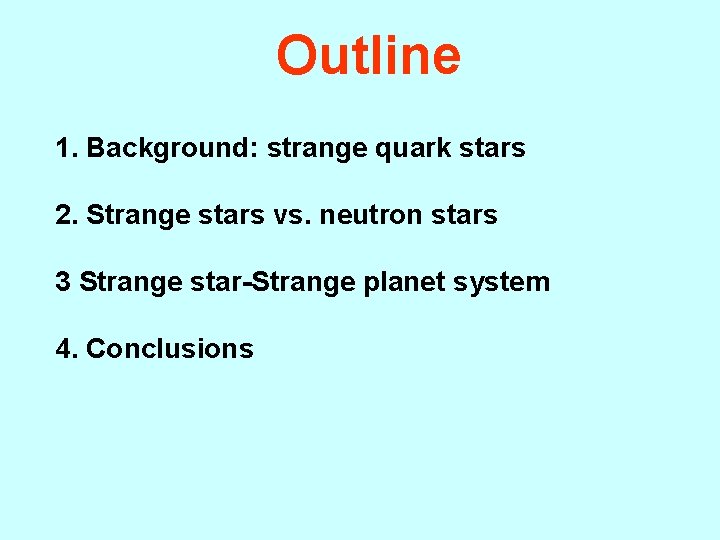 Outline

1. Background: strange quark stars

2. Strange stars vs. neutron stars

3 Strange star-Strange planet system

4. Conclusions